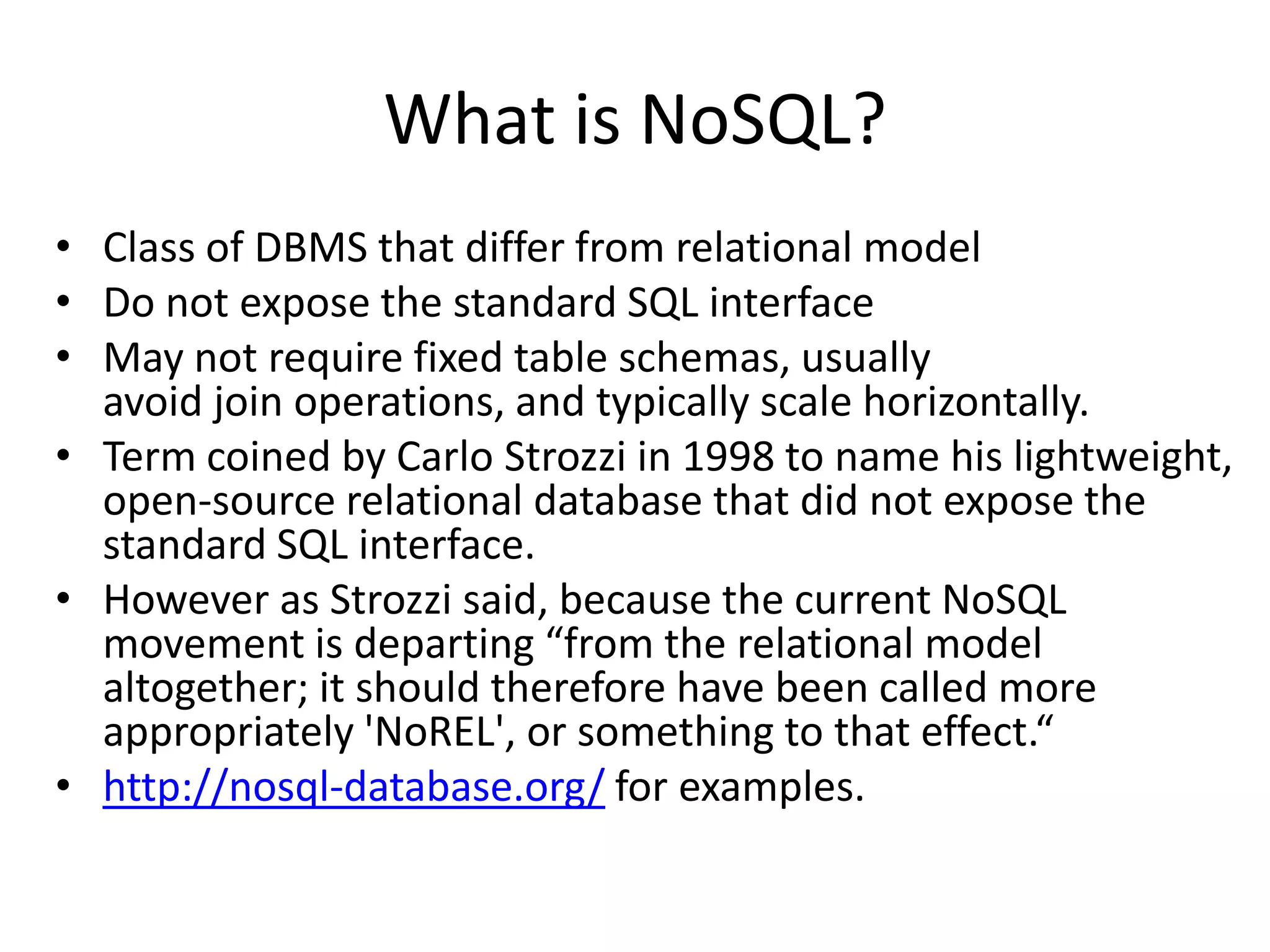 What is NoSQL?

• Class of DBMS that differ from relational model
• Do not expose the standard SQL interface
• May not require fixed table schemas, usually avoid join operations, and typically scale horizontally.
• Term coined by Carlo Strozzi in 1998 to name his lightweight, open-source relational database that did not expose the standard SQL interface.
• However as Strozzi said, because the current NoSQL movement is departing “from the relational model altogether; it should therefore have been called more appropriately 'NoREL', or something to that effect.“
• http://nosql-database.org/ for examples.